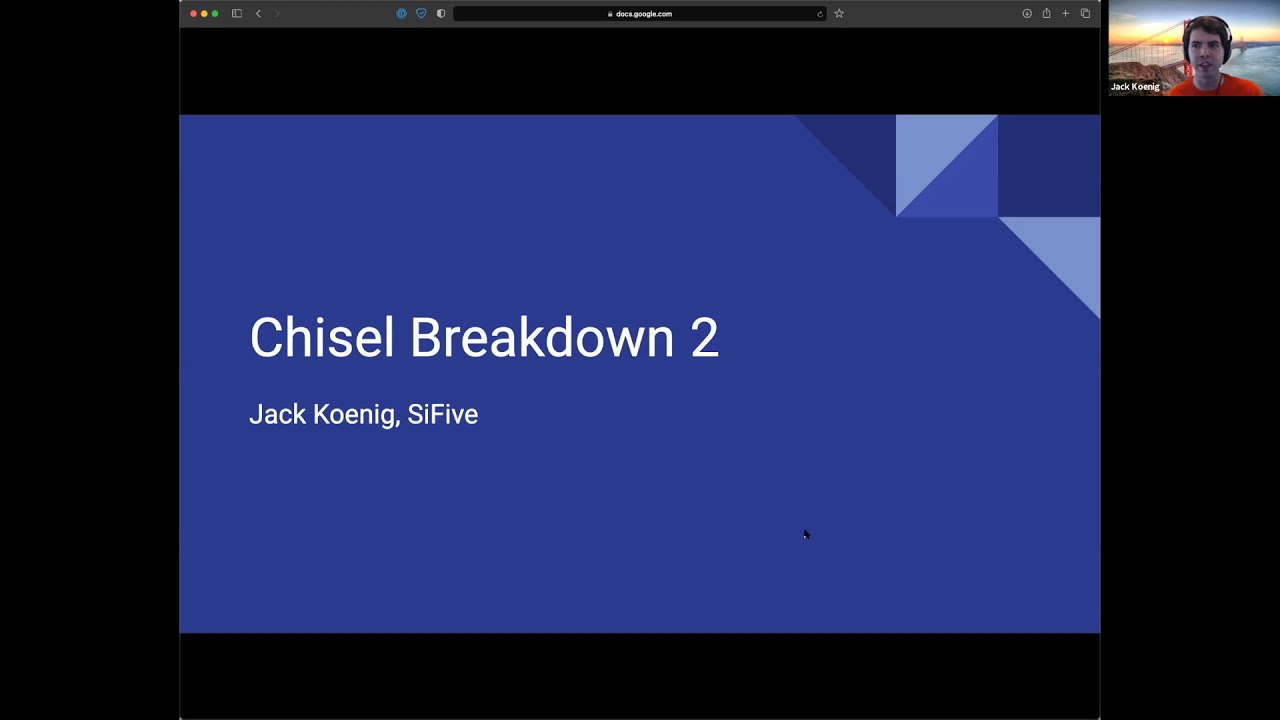 docs.google.com

Jack Koenig

Chisel Breakdown 2

Jack Koenig, SiFive